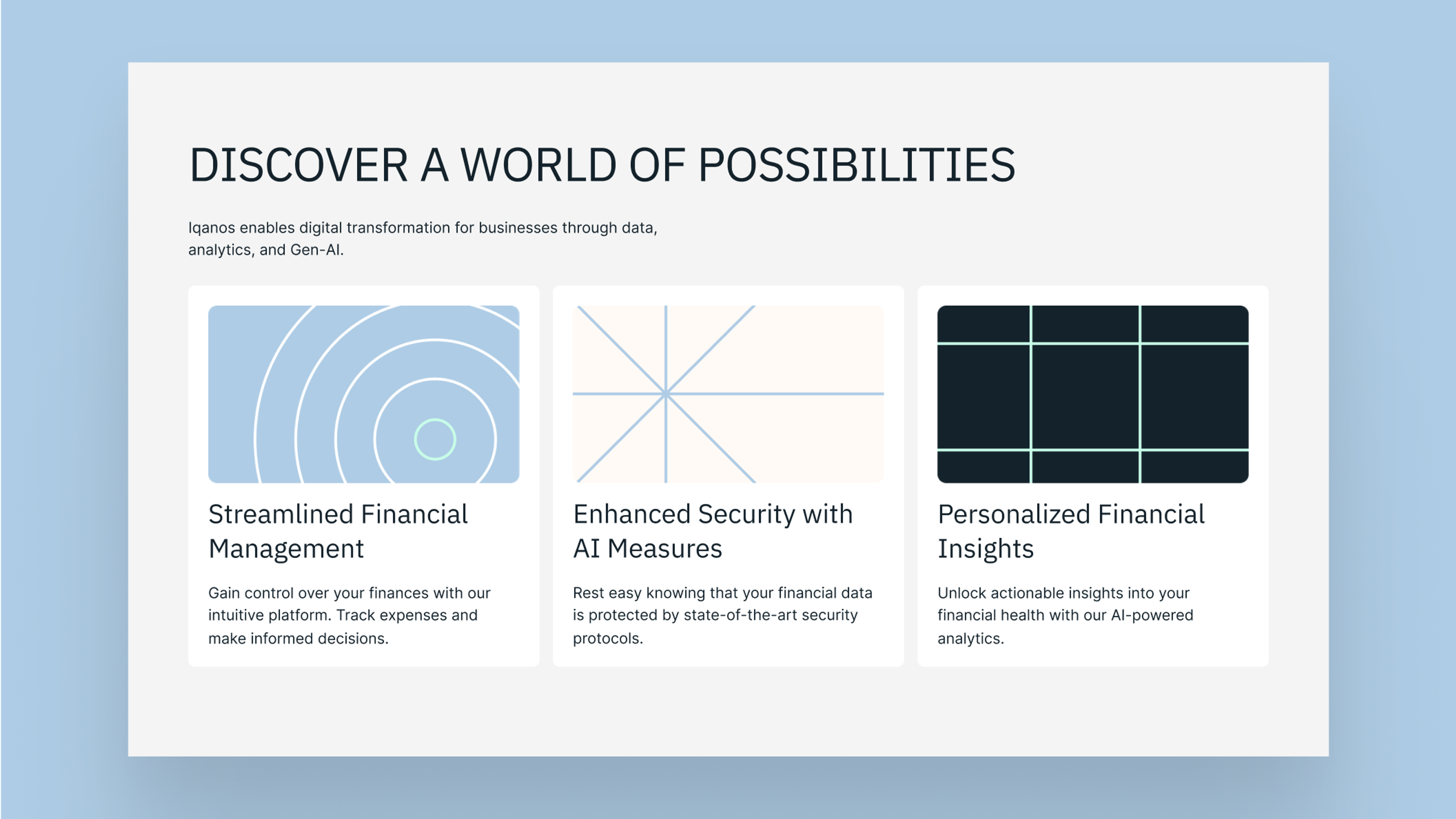 DISCOVER A WORLD OF POSSIBILITIES

Iqanos enables digital transformation for businesses through data, analytics, and Gen-AI.

Streamlined Financial Management

Gain control over your finances with our intuitive platform. Track expenses and make informed decisions.

Enhanced Security with AI Measures

Rest easy knowing that your financial data is protected by state-of-the-art security protocols.

Personalized Financial Insights

Unlock actionable insights into your financial health with our AI-powered analytics.